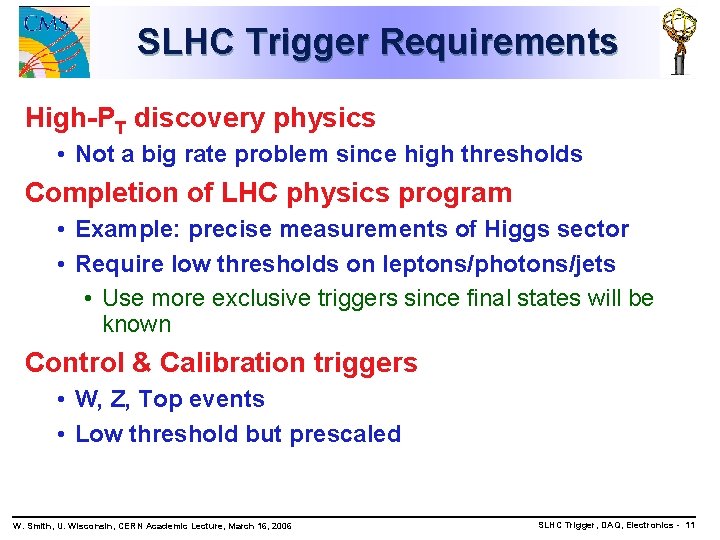 CMS

SLHC Trigger Requirements

High-$P_T$ discovery physics

• Not a big rate problem since high thresholds

Completion of LHC physics program

• Example: precise measurements of Higgs sector

• Require low thresholds on leptons/photons/jets

• Use more exclusive triggers since final states will be known

Control & Calibration triggers

• W, Z, Top events

• Low threshold but prescaled

W. Smith, U. Wisconsin, CERN Academic Lecture, March 16, 2006

SLHC Trigger, DAQ, Electronics - 11